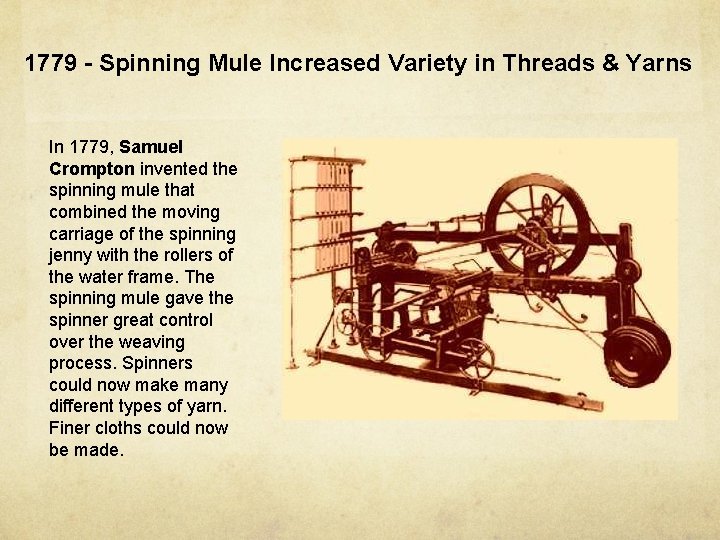 1779 - Spinning Mule Increased Variety in Threads & Yarns

In 1779, Samuel Crompton invented the spinning mule that combined the moving carriage of the spinning jenny with the rollers of the water frame. The spinning mule gave the spinner great control over the weaving process. Spinners could now make many different types of yarn. Finer cloths could now be made.